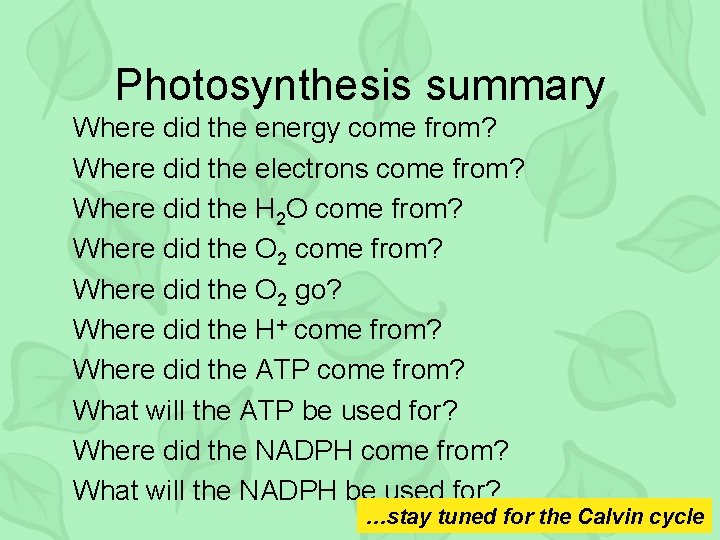 Photosynthesis summary

Where did the energy come from?

Where did the electrons come from?

Where did the $H_2O$ come from?

Where did the $O_2$ come from?

Where did the $O_2$ go?

Where did the $H^+$ come from?

Where did the ATP come from?

What will the ATP be used for?

Where did the NADPH come from?

What will the NADPH be used for?

…stay tuned for the Calvin cycle